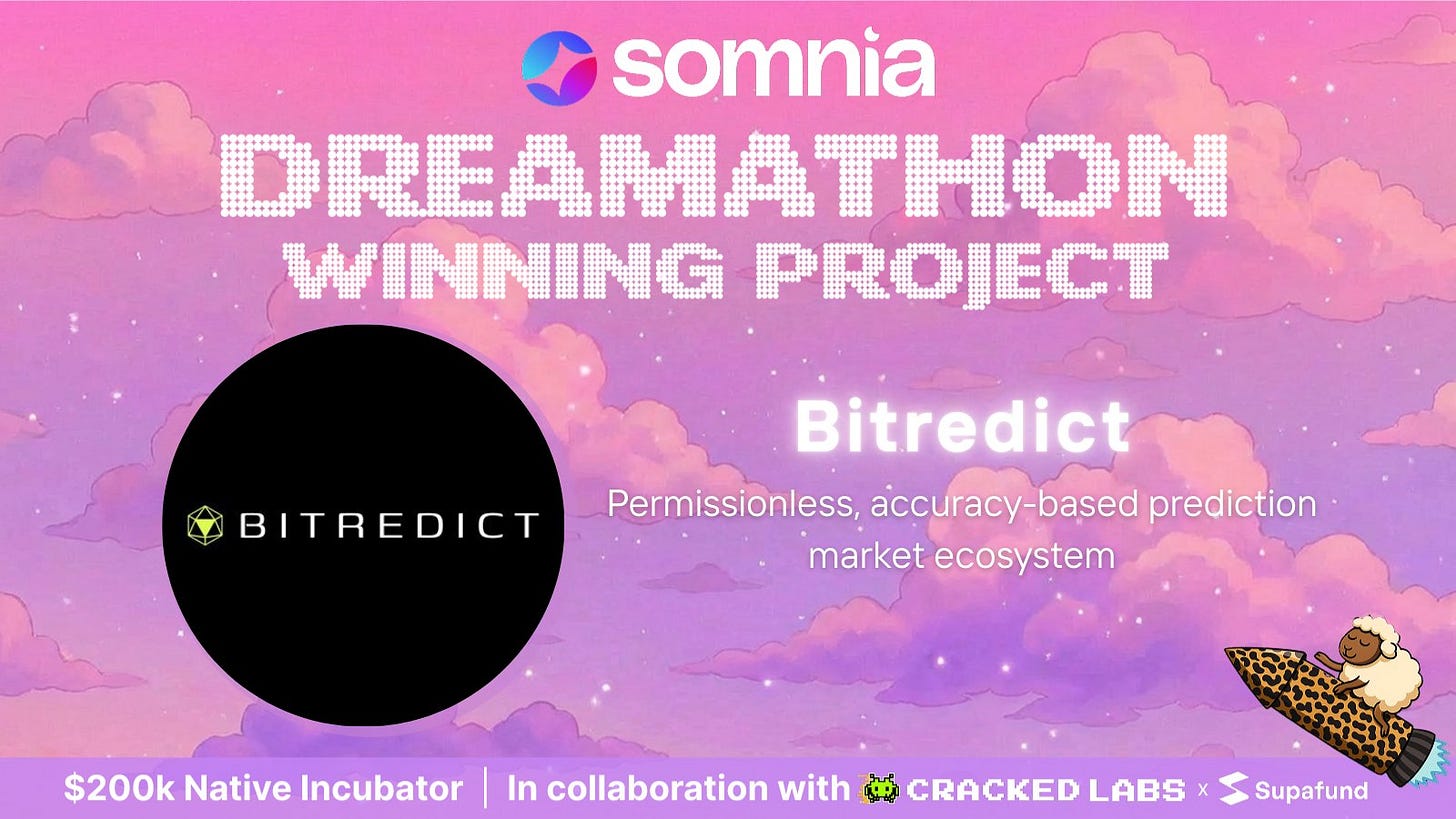 somnia

DREAMATHON
WINNING PROJECT

BITREDICT

Bitredict

Permissionless, accuracy-based prediction market ecosystem

$200k Native Incubator | In collaboration with CRACKED LABS x Supafund